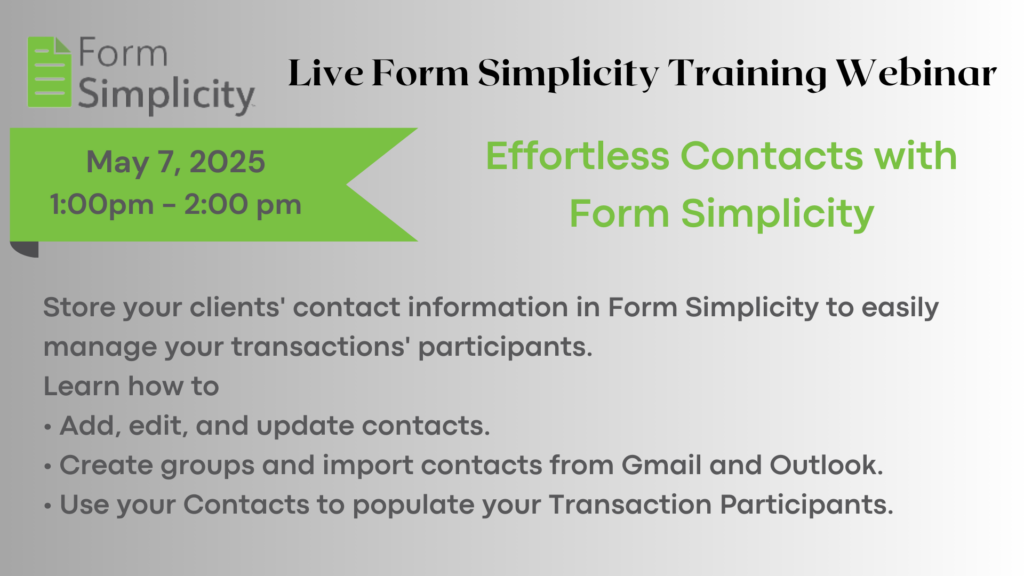 Form Simplicity

Live Form Simplicity Training Webinar

May 7, 2025
1:00pm - 2:00 pm

Effortless Contacts with Form Simplicity

Store your clients' contact information in Form Simplicity to easily manage your transactions' participants.
Learn how to
• Add, edit, and update contacts.
• Create groups and import contacts from Gmail and Outlook.
• Use your Contacts to populate your Transaction Participants.